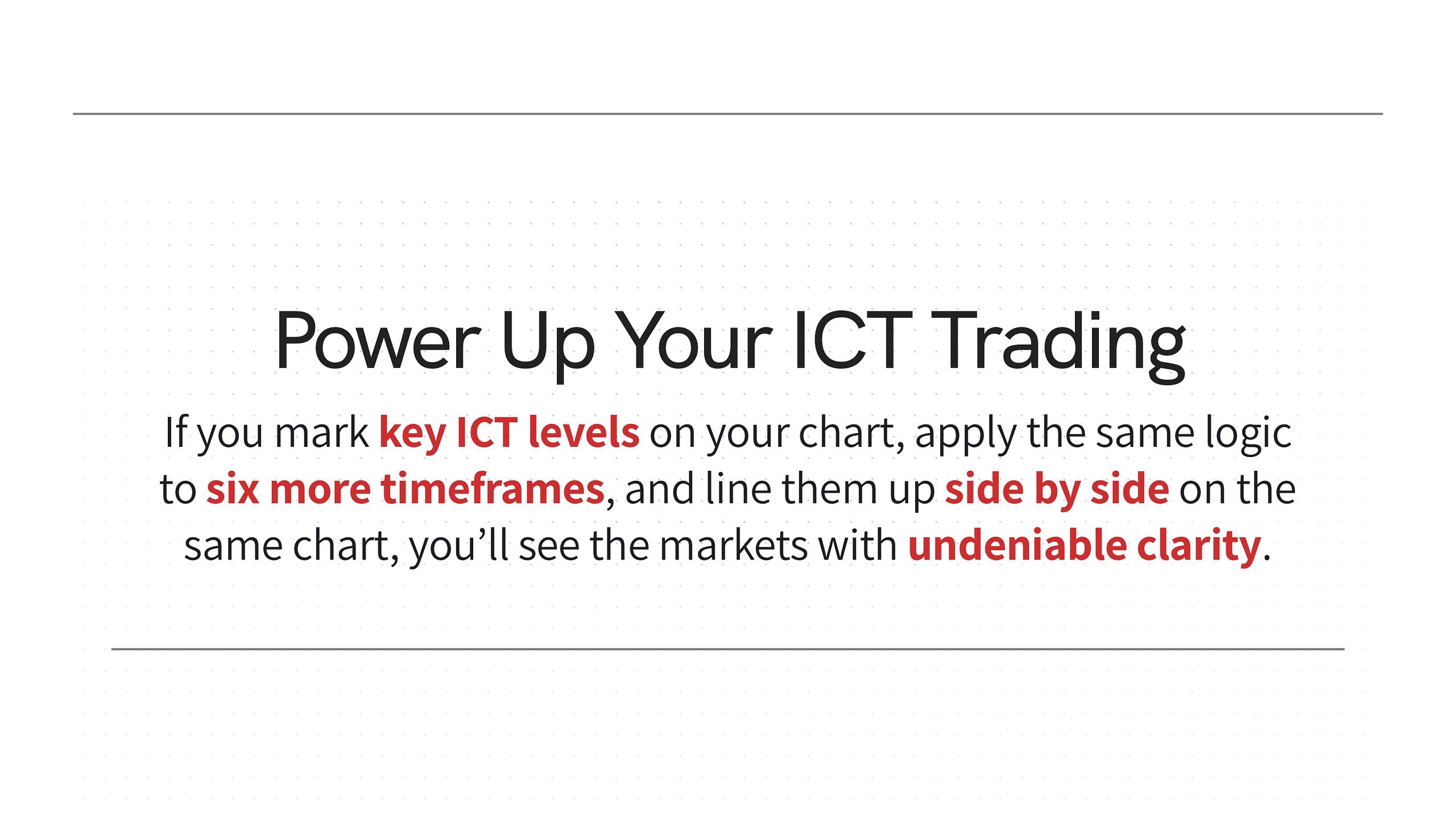 Power Up Your ICT Trading

If you mark key ICT levels on your chart, apply the same logic to six more timeframes, and line them up side by side on the same chart, you’ll see the markets with undeniable clarity.